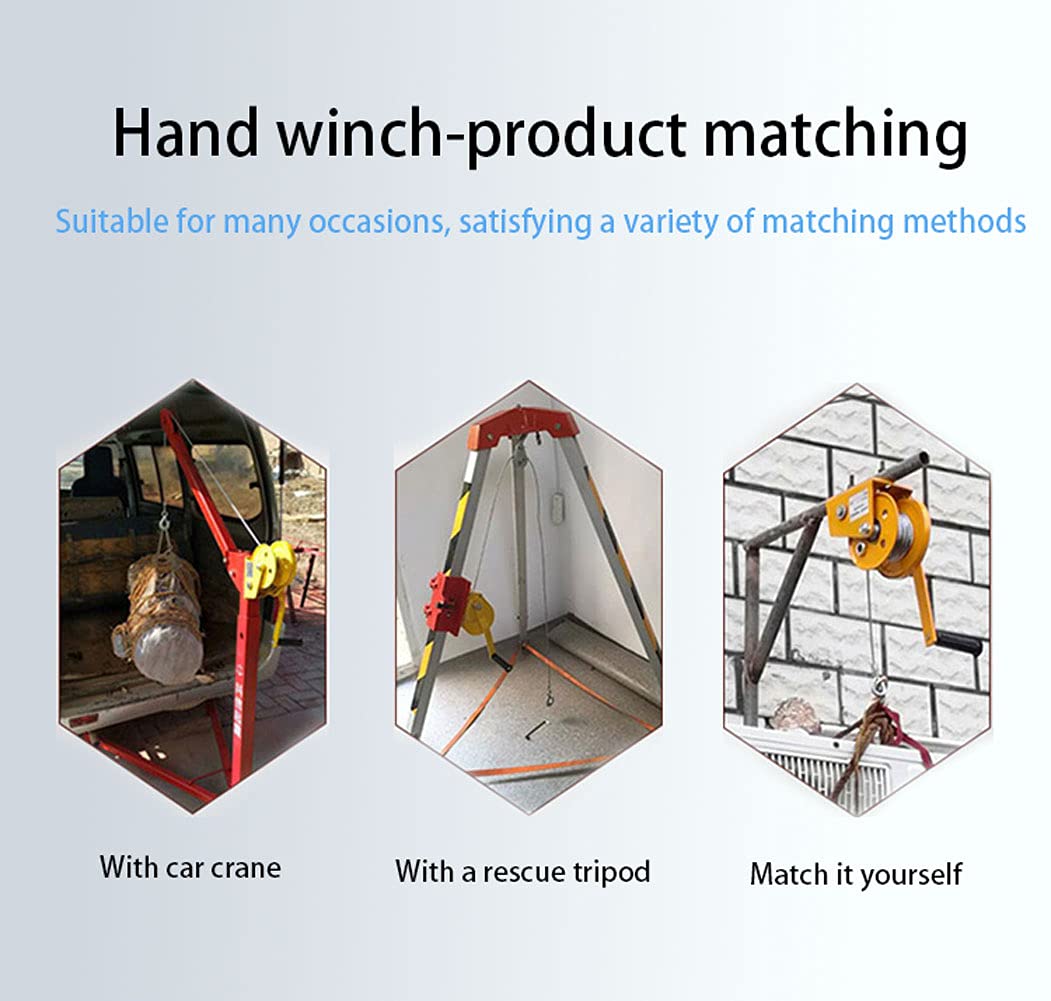 Hand winch-product matching

Suitable for many occasions, satisfying a variety of matching methods

With car crane

With a rescue tripod

Match it yourself